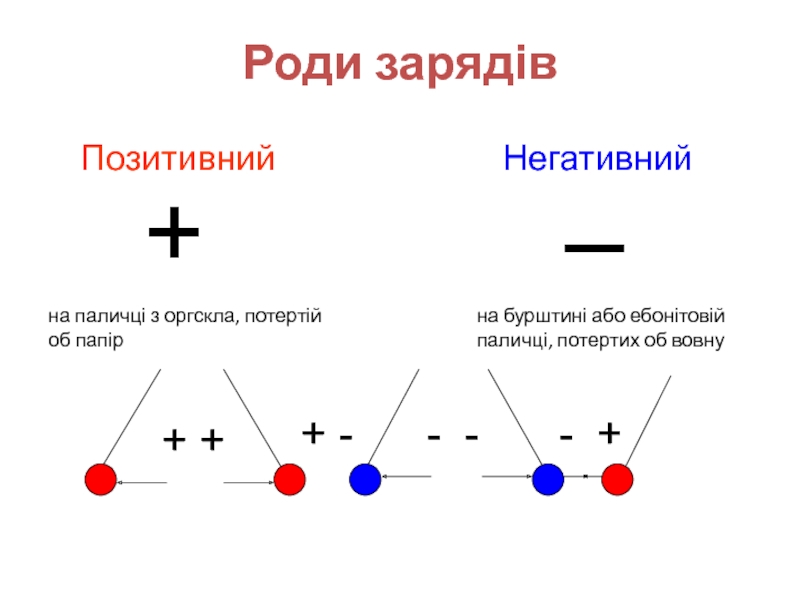 Роди зарядів

Позитивний

+

на паличці з оргскла, потертій об папір

Негативний

—

на бурштині або ебонітовій паличці, потертих об вовну

+ +

+ -

- -

- +